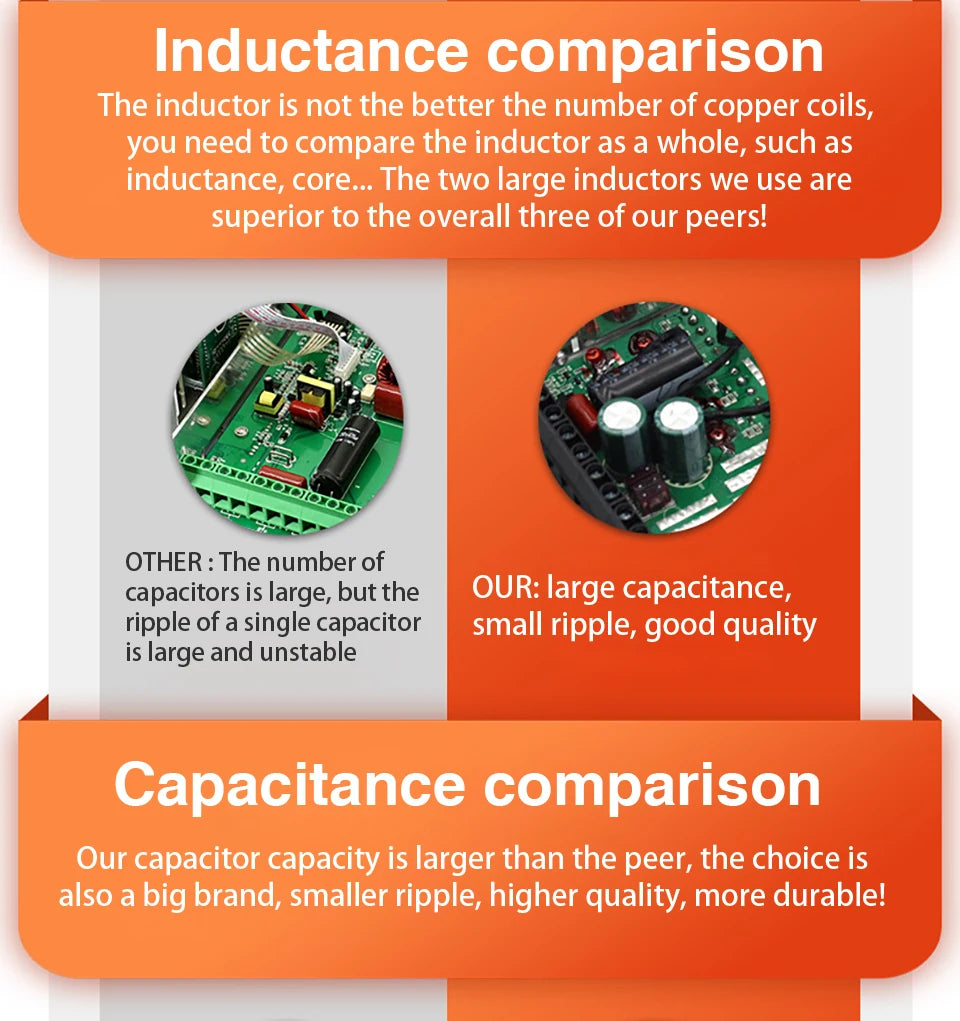 Inductance comparison

The inductor is not the better the number of copper coils, you need to compare the inductor as a whole, such as inductance, core... The two large inductors we use are superior to the overall three of our peers!

OTHER : The number of capacitors is large, but the ripple of a single capacitor is large and unstable

OUR: large capacitance, small ripple, good quality

Capacitance comparison

Our capacitor capacity is larger than the peer, the choice is also a big brand, smaller ripple, higher quality, more durable!